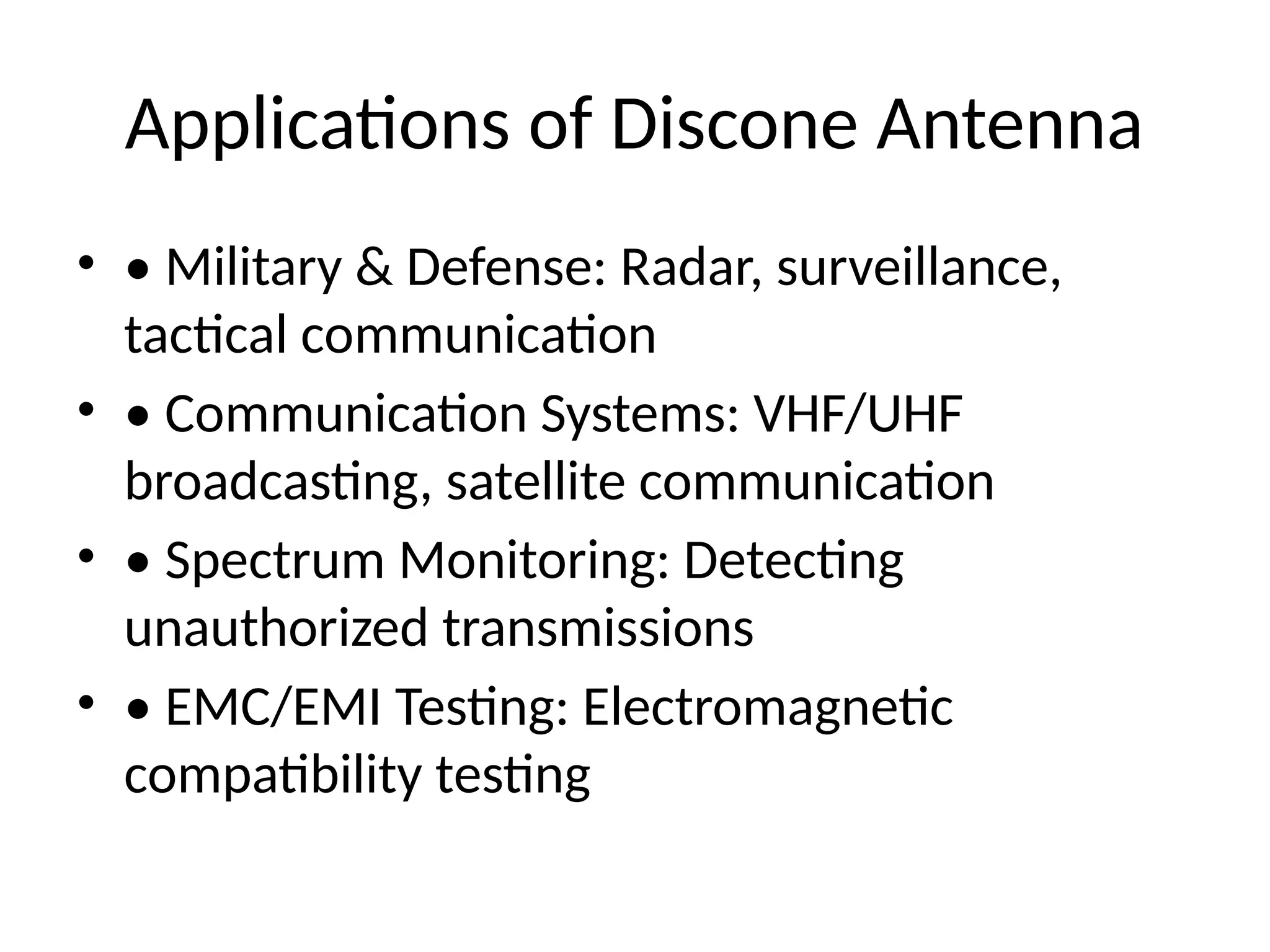 Applications of Discone Antenna

• • Military & Defense: Radar, surveillance, tactical communication
• • Communication Systems: VHF/UHF broadcasting, satellite communication
• • Spectrum Monitoring: Detecting unauthorized transmissions
• • EMC/EMI Testing: Electromagnetic compatibility testing